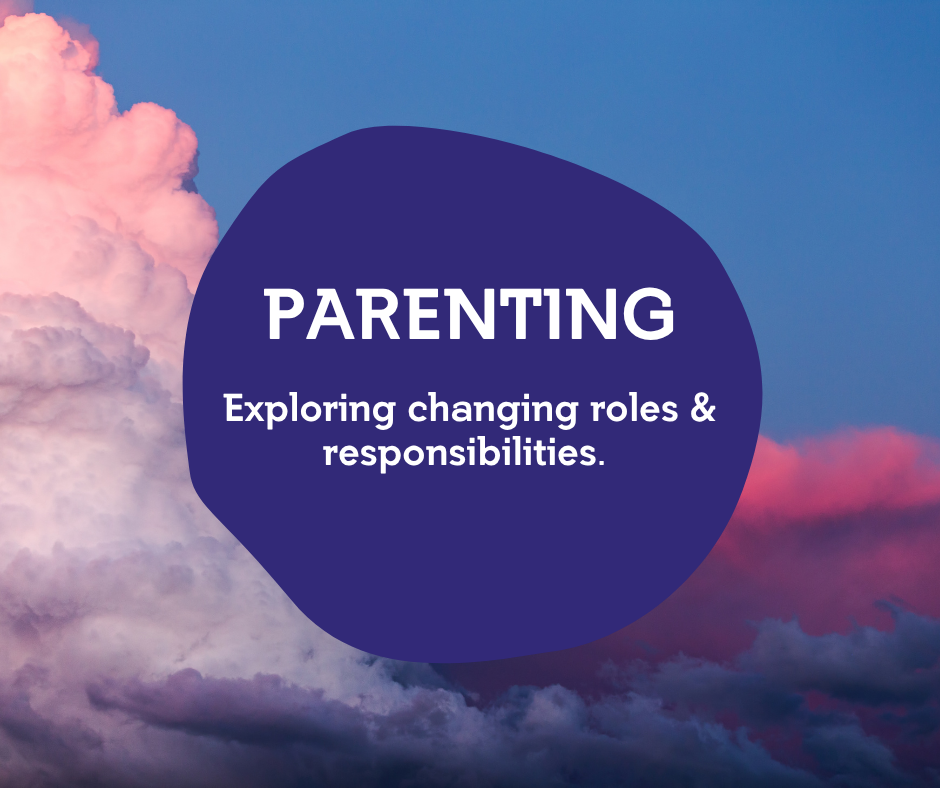 PARENTING

Exploring changing roles & responsibilities.